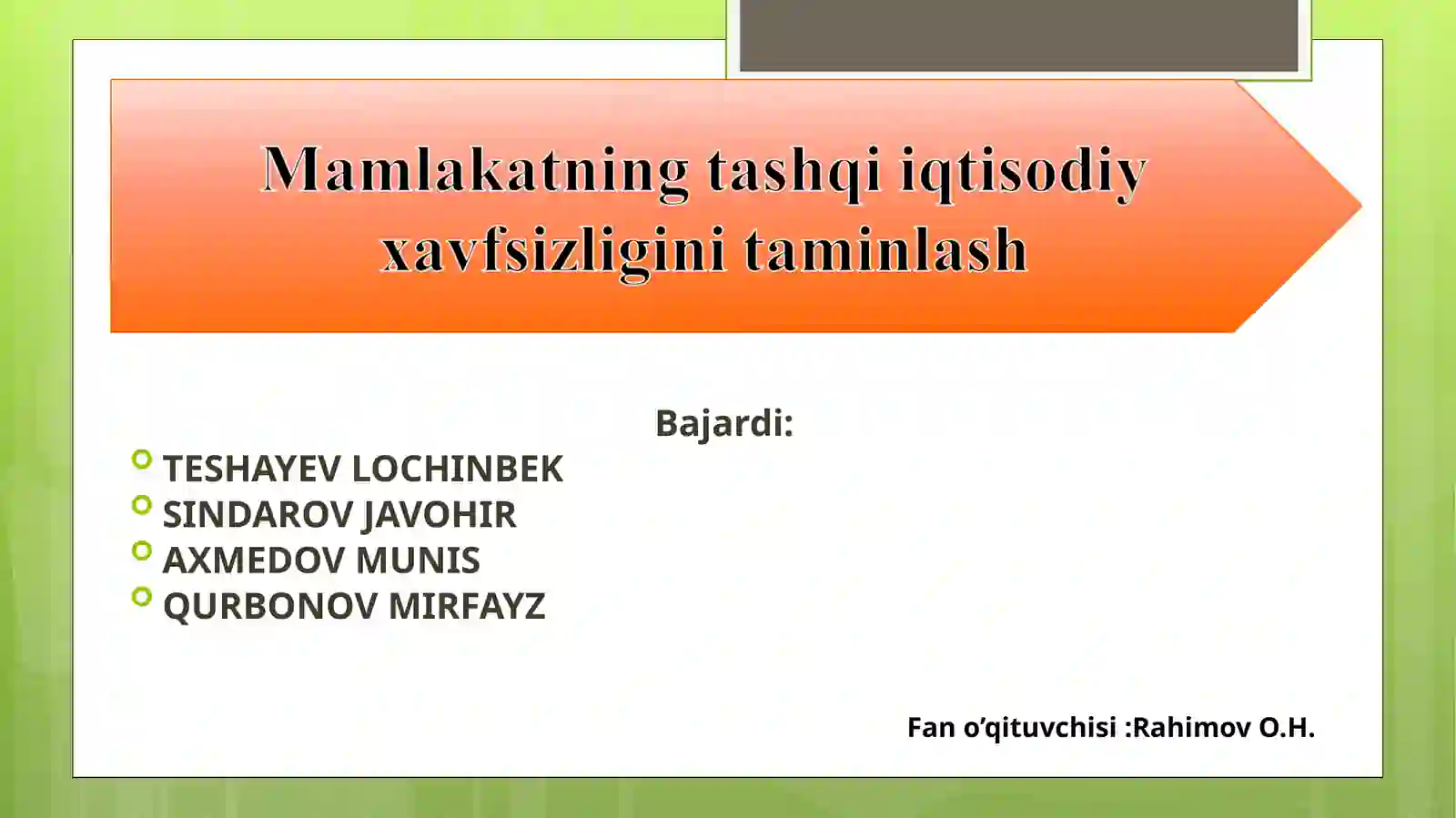 Mamlakatning tashqi iqtisodiy xavfsizligini taminlash

Bajardi:

TESHAYEV LOCHINBEK
SINDAROV JAVOHIR
AXMEDOV MUNIS
QURBONOV MIRFAYZ

Fan o’qituvchisi :Rahimov O.H.